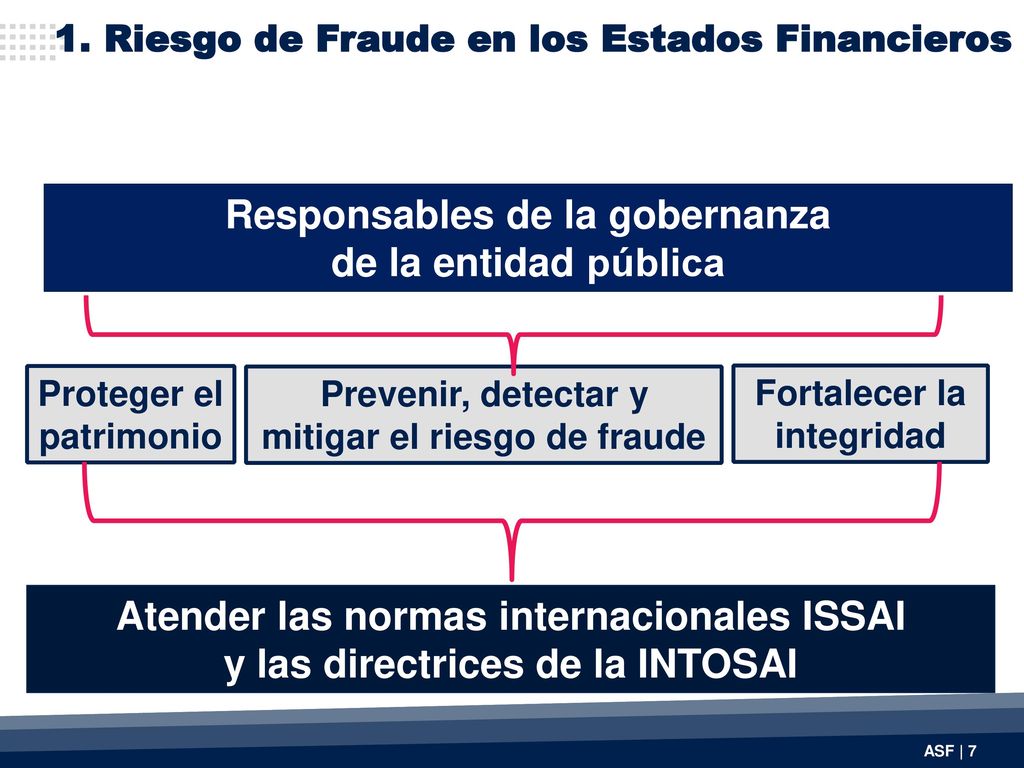 1. Riesgo de Fraude en los Estados Financieros

Responsables de la gobernanza de la entidad pública

Proteger el patrimonio

Prevenir, detectar y mitigar el riesgo de fraude

Fortalecer la integridad

Atender las normas internacionales ISSAI y las directrices de la INTOSAI

ASF | 7